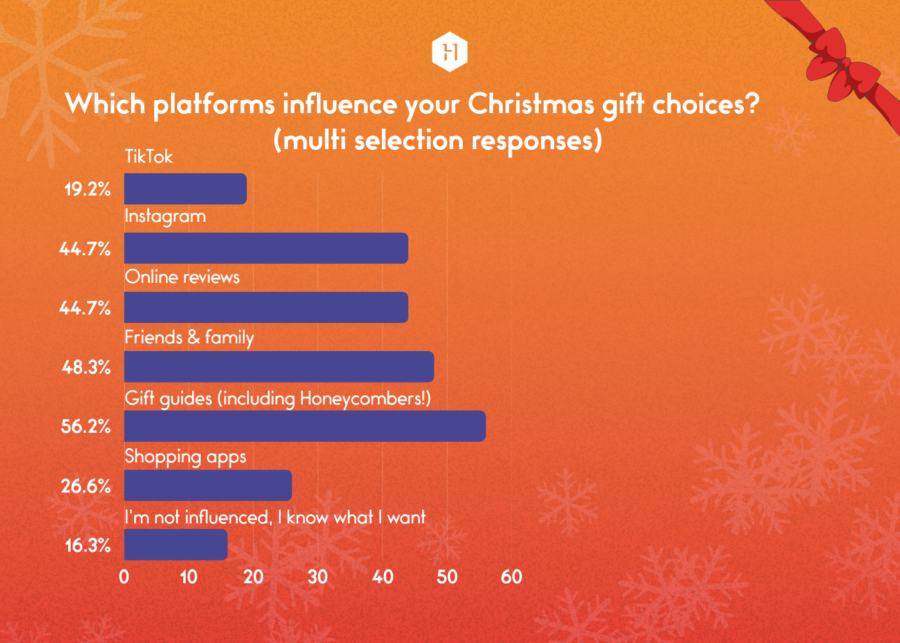 H

Which platforms influence your Christmas gift choices? (multi selection responses)

TikTok
19.2%
Instagram
44.7%
Online reviews
44.7%
Friends & family
48.3%
Gift guides (including Honeycombers!)
56.2%
Shopping apps
26.6%
I'm not influenced, I know what I want
16.3%

0 10 20 30 40 50 60